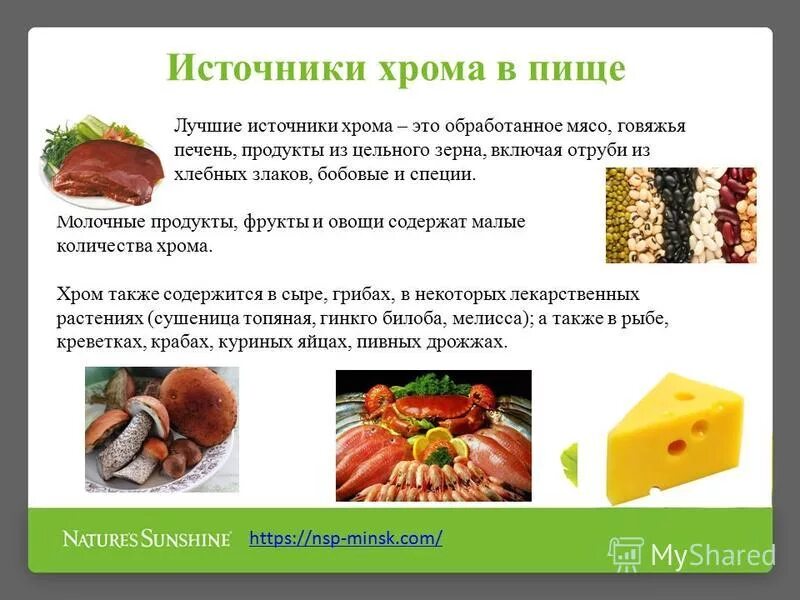 Источники хрома в пище

Лучшие источники хрома – это обработанное мясо, говяжья печень, продукты из цельного зерна, включая отруби из хлебных злаков, бобовые и специи.

Молочные продукты, фрукты и овощи содержат малые количества хрома.

Хром также содержится в сыре, грибах, в некоторых лекарственных растениях (сушеница топяная, гинкго билоба, мелисса); а также в рыбе, креветках, крабах, куриных яйцах, пивных дрожжах.

NATURE'S SUNSHINE https://nsp-minsk.com/

MyShared